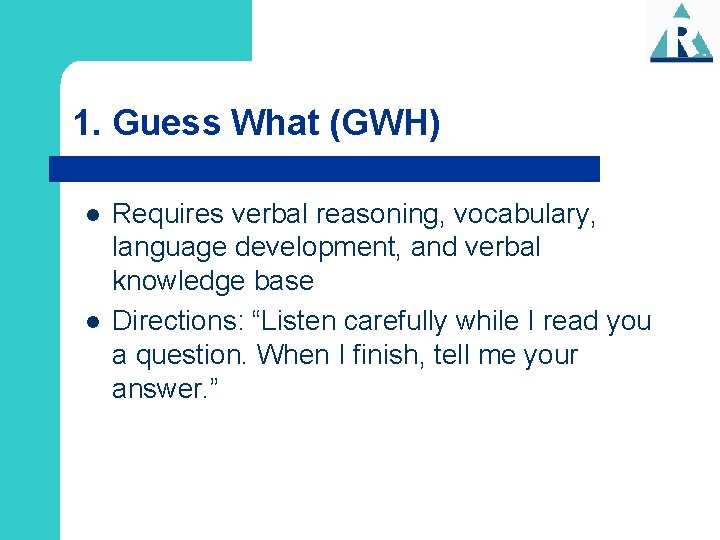 R

1. Guess What (GWH)

- Requires verbal reasoning, vocabulary, language development, and verbal knowledge base
- Directions: “Listen carefully while I read you a question. When I finish, tell me your answer.”